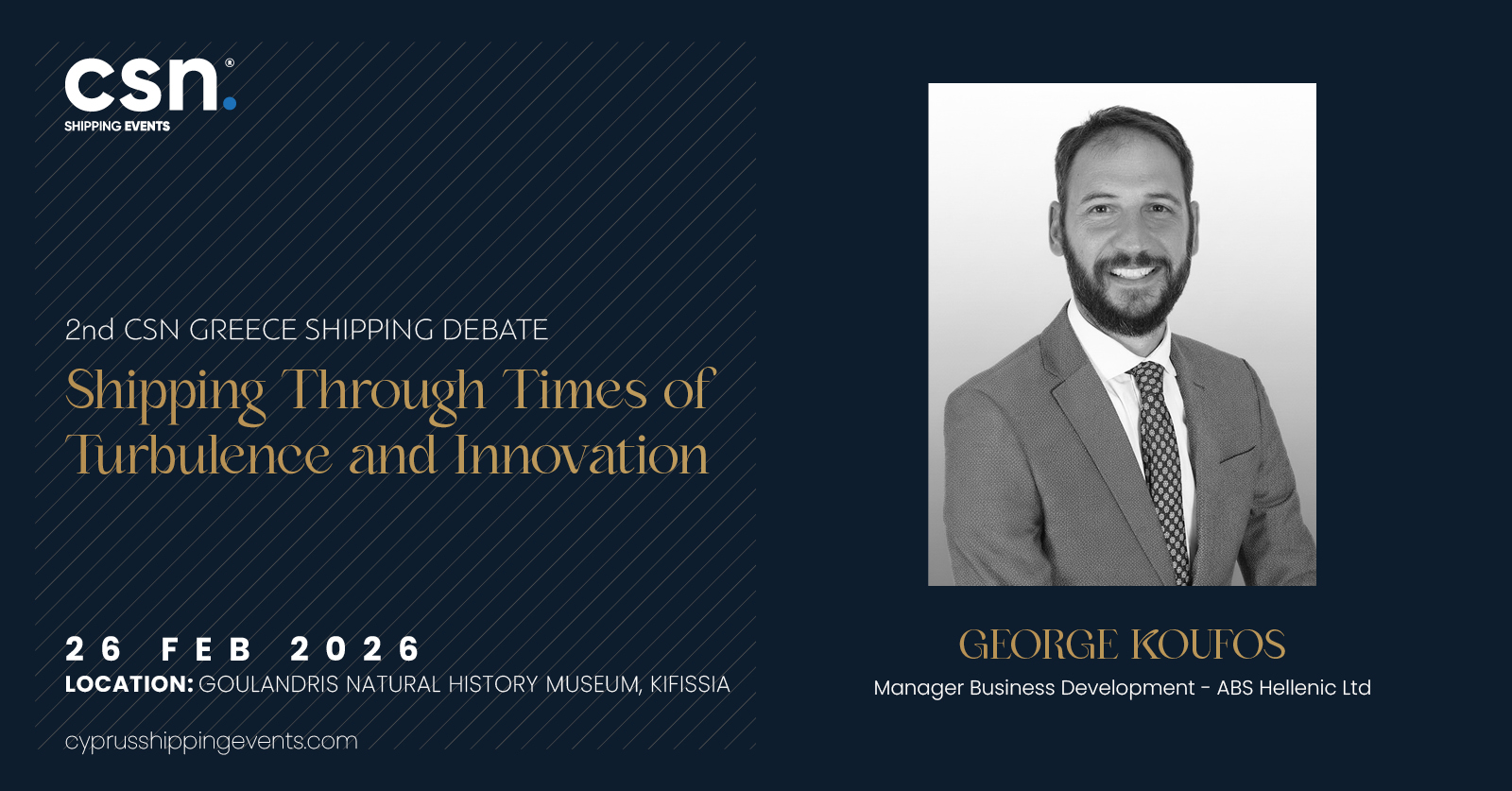 csn.®
SHIPPING EVENTS

2nd CSN GREECE SHIPPING DEBATE

Shipping Through Times of Turbulence and Innovation

26 FEB 2026
LOCATION: GOULANDRIS NATURAL HISTORY MUSEUM, KIFISSIA

cyprusshippingevents.com

GEORGE KOUFOS
Manager Business Development - ABS Hellenic Ltd